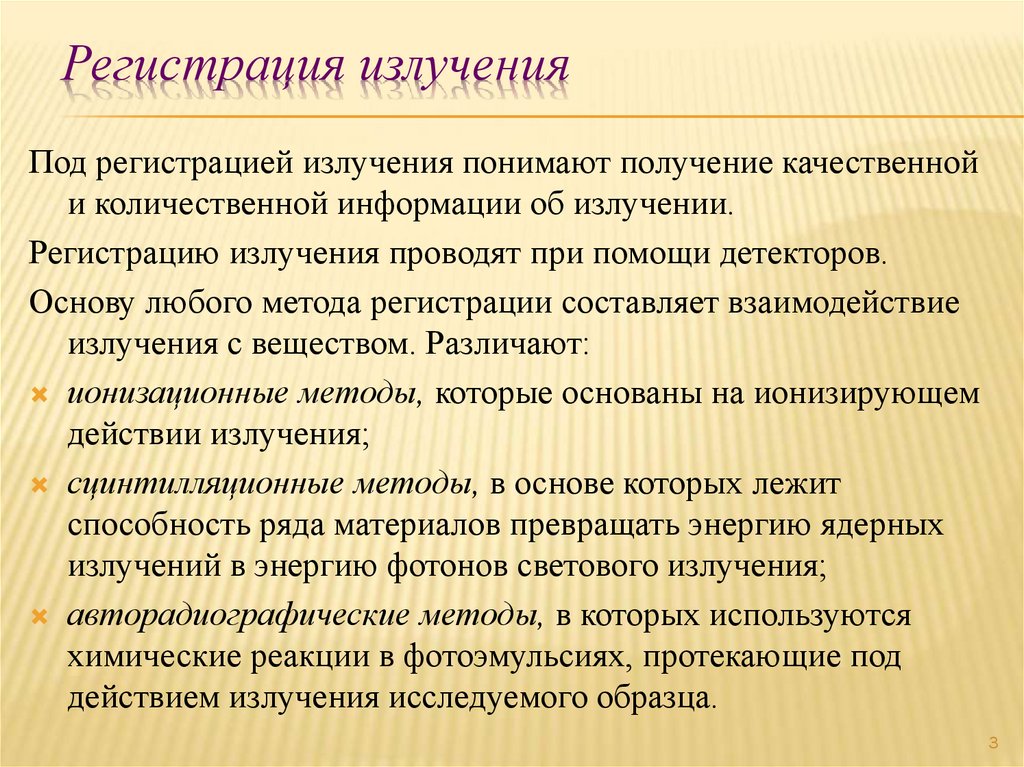 Регистрация излучения

Под регистрацией излучения понимают получение качественной и количественной информации об излучении.

Регистрацию излучения проводят при помощи детекторов.

Основу любого метода регистрации составляет взаимодействие излучения с веществом. Различают:

ионизационные методы, которые основаны на ионизирующем действии излучения;

сцинтилляционные методы, в основе которых лежит способность ряда материалов превращать энергию ядерных излучений в энергию фотонов светового излучения;

авторадиографические методы, в которых используются химические реакции в фотоэмульсиях, протекающие под действием излучения исследуемого образца.

3